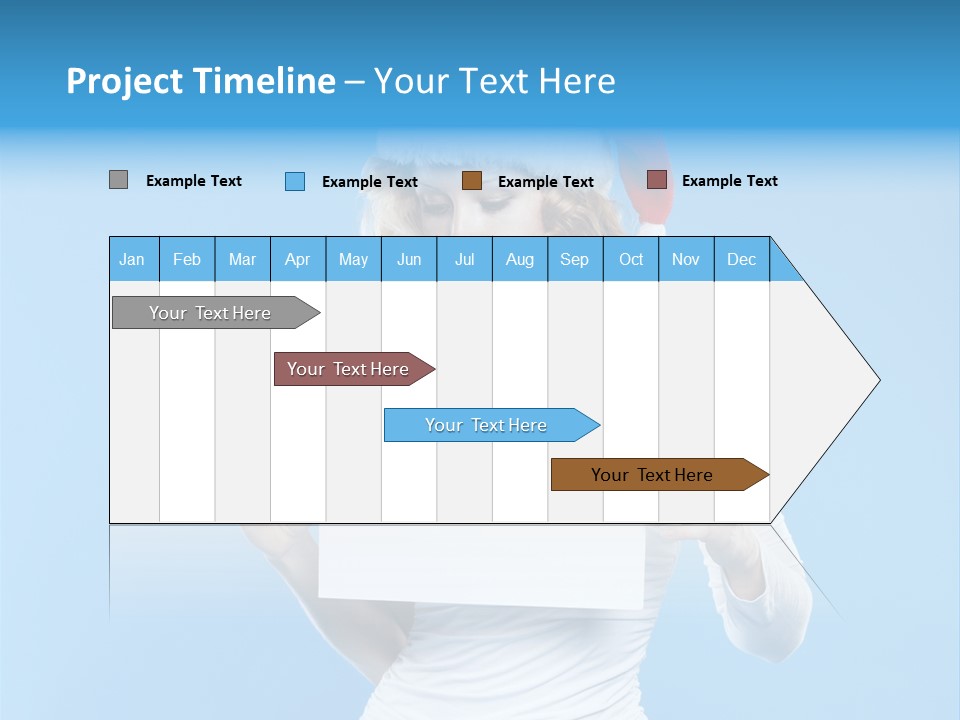 Project Timeline – Your Text Here

Example Text
Example Text
Example Text
Example Text

| Jan | Feb | Mar | Apr | May | Jun | Jul | Aug | Sep | Oct | Nov | Dec |
|---|---|---|---|---|---|---|---|---|---|---|---|

Your Text Here
Your Text Here
Your Text Here
Your Text Here